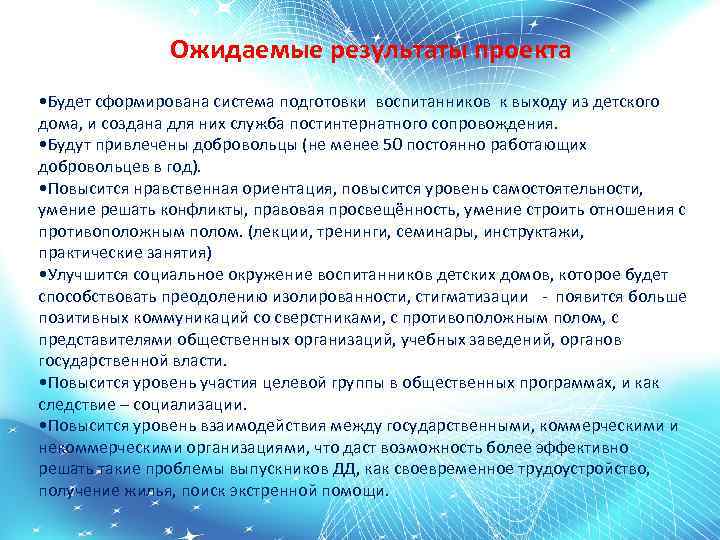 Ожидаемые результаты проекта

•Будет сформирована система подготовки воспитанников к выходу из детского дома, и создана для них служба постинтернатного сопровождения.
•Будут привлечены добровольцы (не менее 50 постоянно работающих добровольцев в год).
•Повысится нравственная ориентация, повысится уровень самостоятельности, умение решать конфликты, правовая просвещённость, умение строить отношения с противоположным полом. (лекции, тренинги, семинары, инструктажи, практические занятия)
•Улучшится социальное окружение воспитанников детских домов, которое будет способствовать преодолению изолированности, стигматизации - появится больше позитивных коммуникаций со сверстниками, с противоположным полом, с представителями общественных организаций, учебных заведений, органов государственной власти.
•Повысится уровень участия целевой группы в общественных программах, и как следствие – социализации.
•Повысится уровень взаимодействия между государственными, коммерческими и некоммерческими организациями, что даст возможность более эффективно решать такие проблемы выпускников ДД, как своевременное трудоустройство, получение жилья, поиск экстренной помощи.